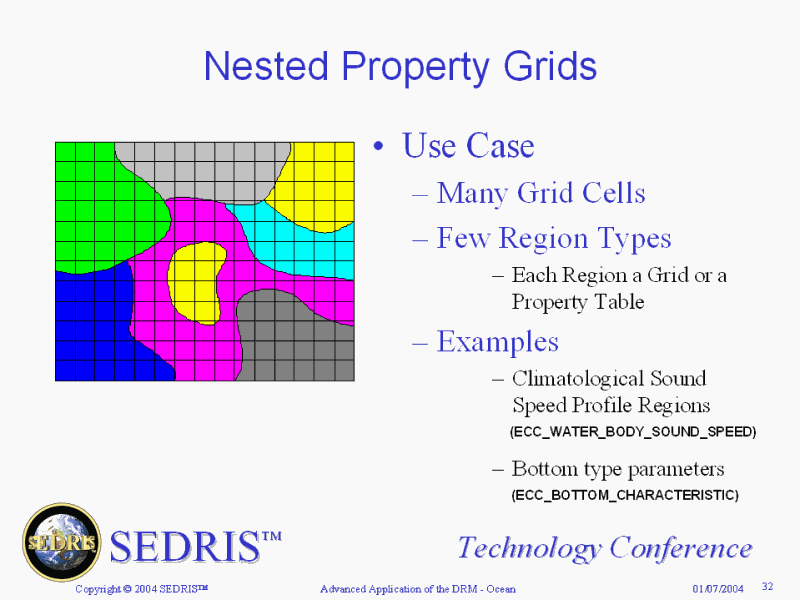 Nested Property Grids

• Use Case

– Many Grid Cells

– Few Region Types

– Each Region a Grid or a Property Table

– Examples

– Climatological Sound Speed Profile Regions (ECC_WATER_BODY_SOUND_SPEED)

– Bottom type parameters (ECC_BOTTOM_CHARACTERISTIC)

SEDRIS

SEDRIS™

Technology Conference

Copyright © 2004 SEDRIS™ Advanced Application of the DRM - Ocean 01/07/2004 32